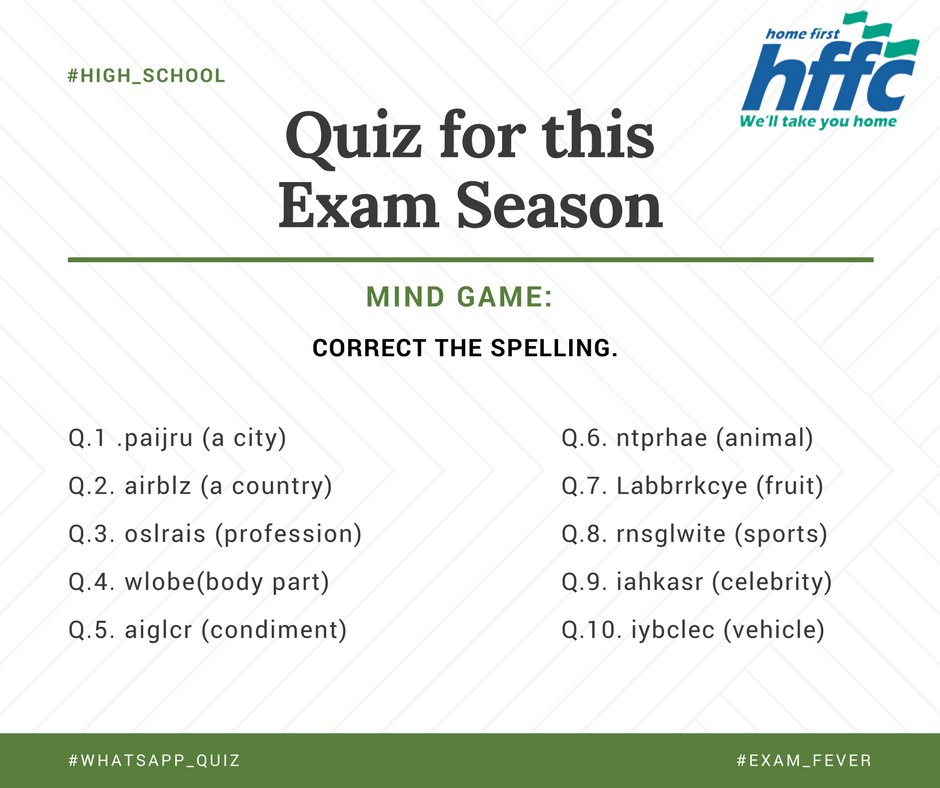 #HIGH_SCHOOL

home first
hffc
We'll take you home

Quiz for this Exam Season

MIND GAME:

CORRECT THE SPELLING.

Q.1 .paijru (a city)
Q.2. airblz (a country)
Q.3. oslrais (profession)
Q.4. wlobe(body part)
Q.5. aiglcr (condiment)

Q.6. ntprhae (animal)
Q.7. Labbrrkcye (fruit)
Q.8. rnsglwite (sports)
Q.9. iahkasr (celebrity)
Q.10. iybclec (vehicle)

#WHATSAPP_QUIZ

#EXAM_FEVER